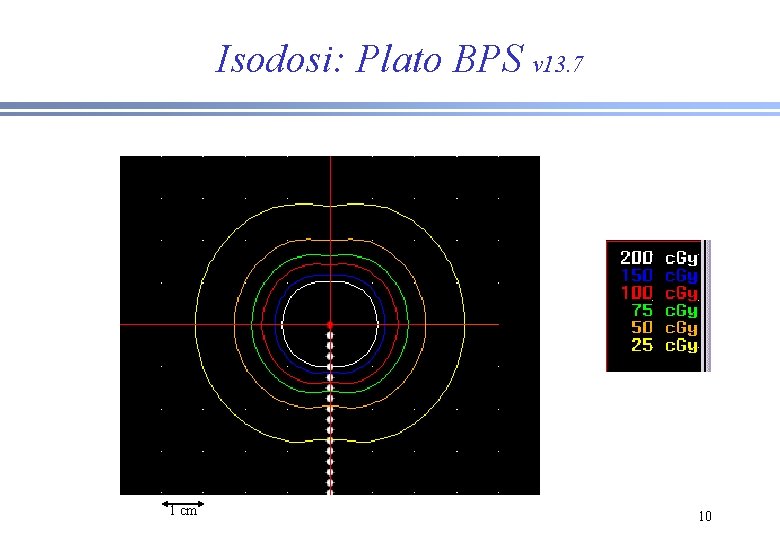 Isodosi: Plato BPS v13.7

200 cGy
150 cGy
100 cGy
75 cGy
50 cGy
25 cGy

1 cm

10